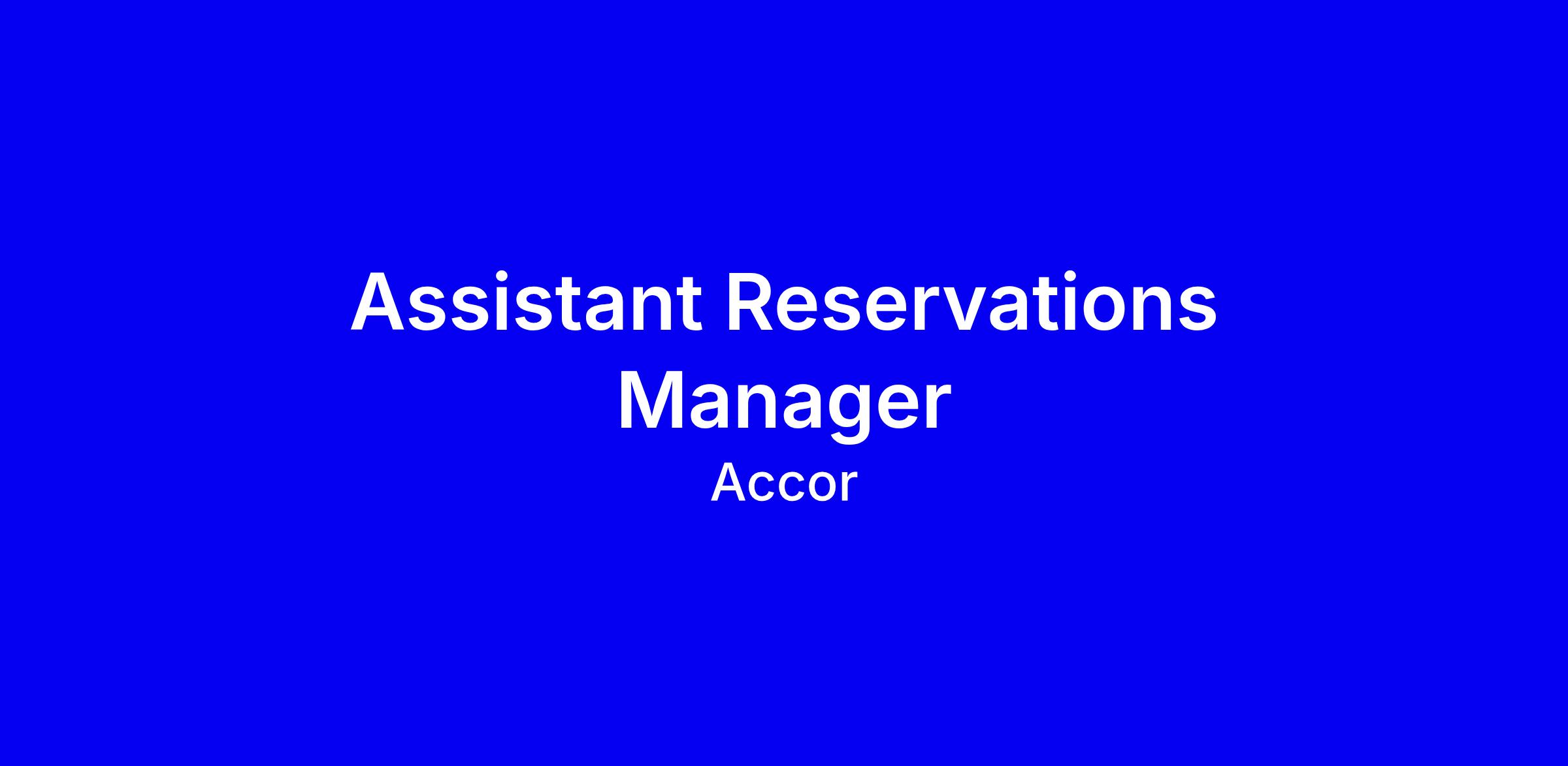 Assistant Reservations Manager

Accor